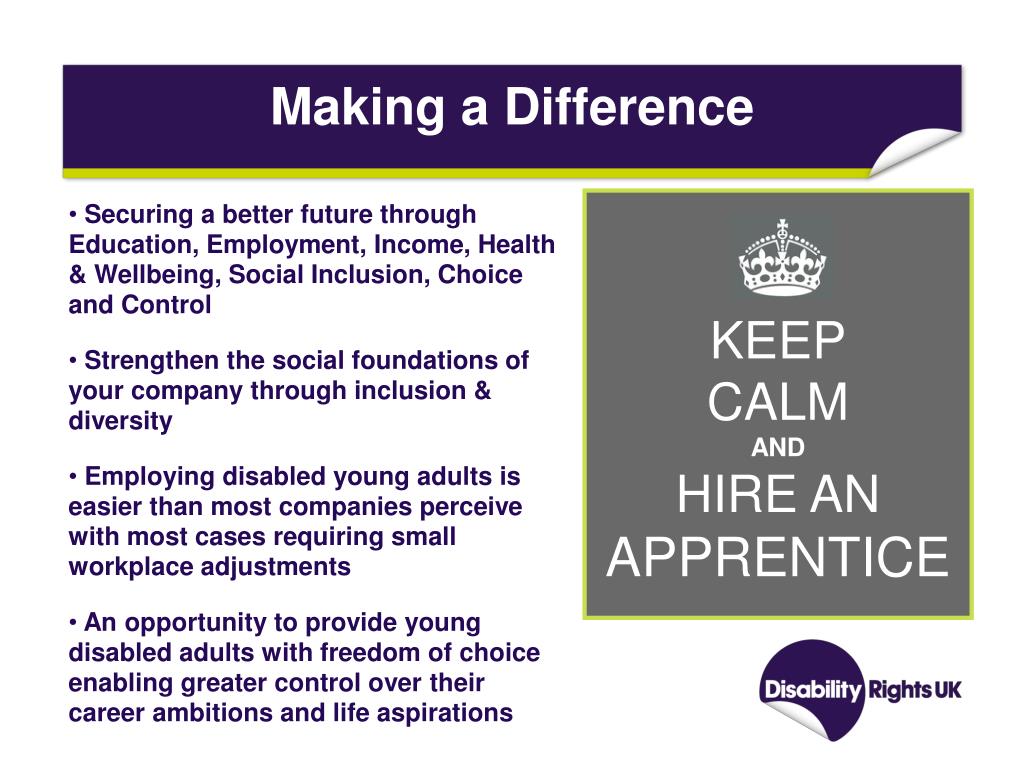 Making a Difference

• Securing a better future through Education, Employment, Income, Health & Wellbeing, Social Inclusion, Choice and Control

• Strengthen the social foundations of your company through inclusion & diversity

• Employing disabled young adults is easier than most companies perceive with most cases requiring small workplace adjustments

• An opportunity to provide young disabled adults with freedom of choice enabling greater control over their career ambitions and life aspirations

KEEP CALM AND HIRE AN APPRENTICE

Disability Rights UK